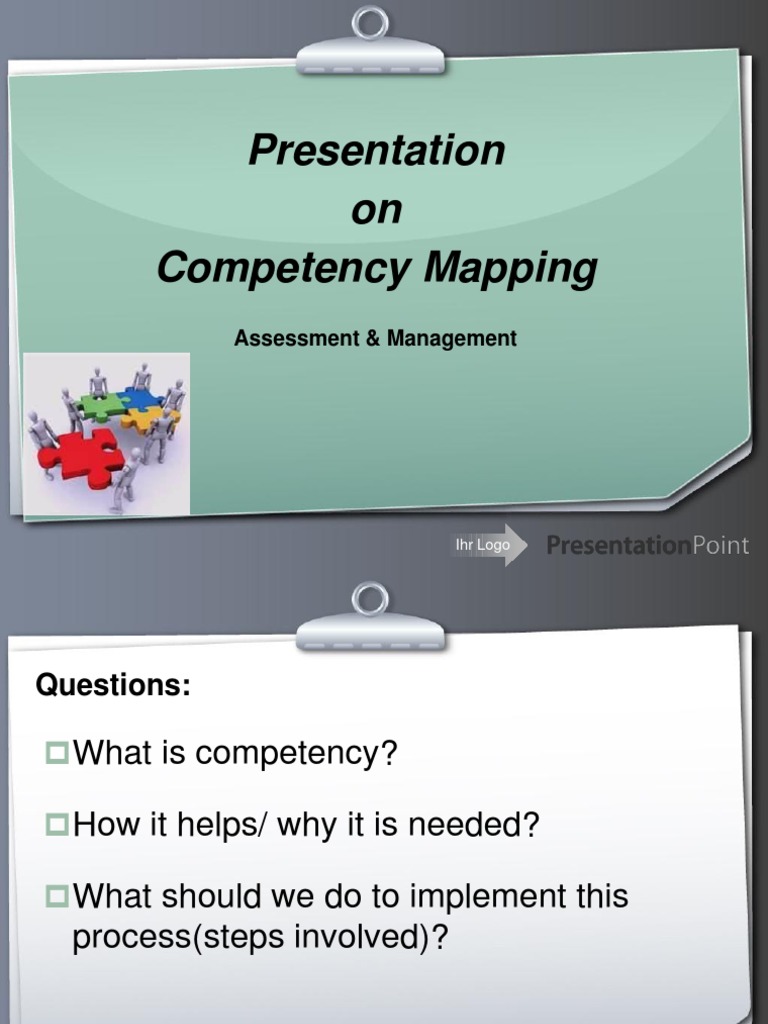 Presentation
on
Competency Mapping

Assessment & Management

Ihr Logo

PresentationPoint

Questions:

What is competency?

How it helps/ why it is needed?

What should we do to implement this process(steps involved)?